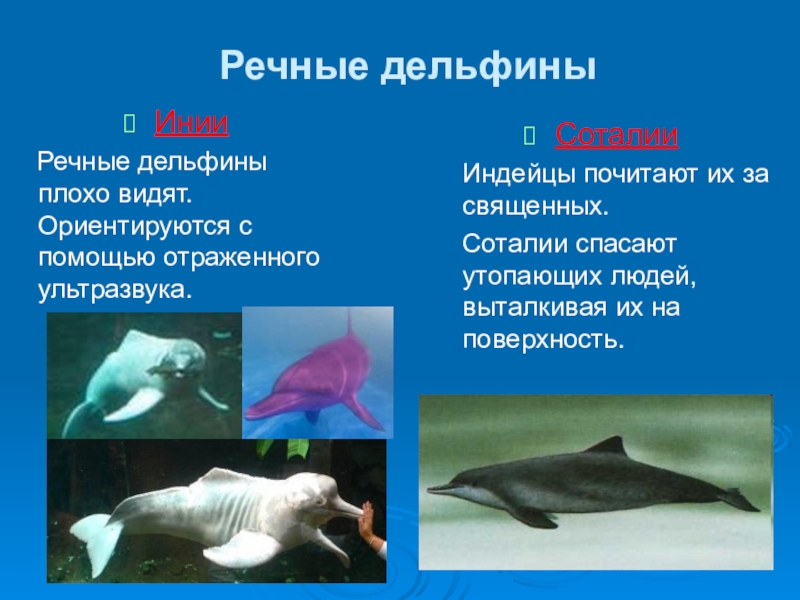 Речные дельфины

Инии

Речные дельфины плохо видят. Ориентируются с помощью отраженного ультразвука.

Соталии

Индейцы почитают их за священных.

Соталии спасают утопающих людей, выталкивая их на поверхность.